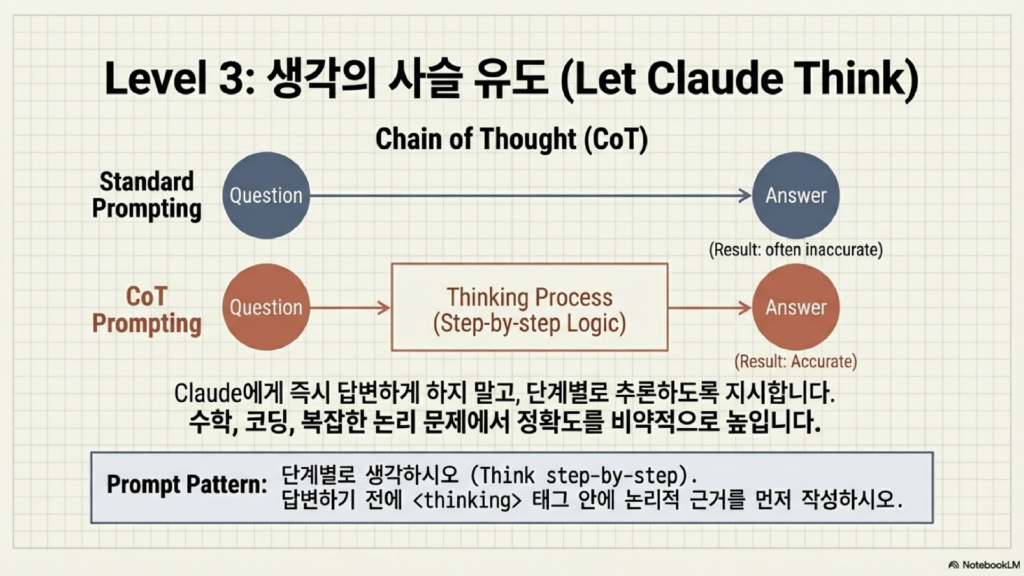 Level 3: 생각의 사슬 유도 (Let Claude Think)

Chain of Thought (CoT)

Standard Prompting

Question

Answer

(Result: often inaccurate)

CoT Prompting

Question

Thinking Process (Step-by-step Logic)

Answer

(Result: Accurate)

Claude에게 즉시 답변하게 하지 말고, 단계별로 추론하도록 지시합니다.
수학, 코딩, 복잡한 논리 문제에서 정확도를 비약적으로 높입니다.

Prompt Pattern: 단계별로 생각하시오 (Think step-by-step).
답변하기 전에 <thinking> 태그 안에 논리적 근거를 먼저 작성하시오.

NotebookLM